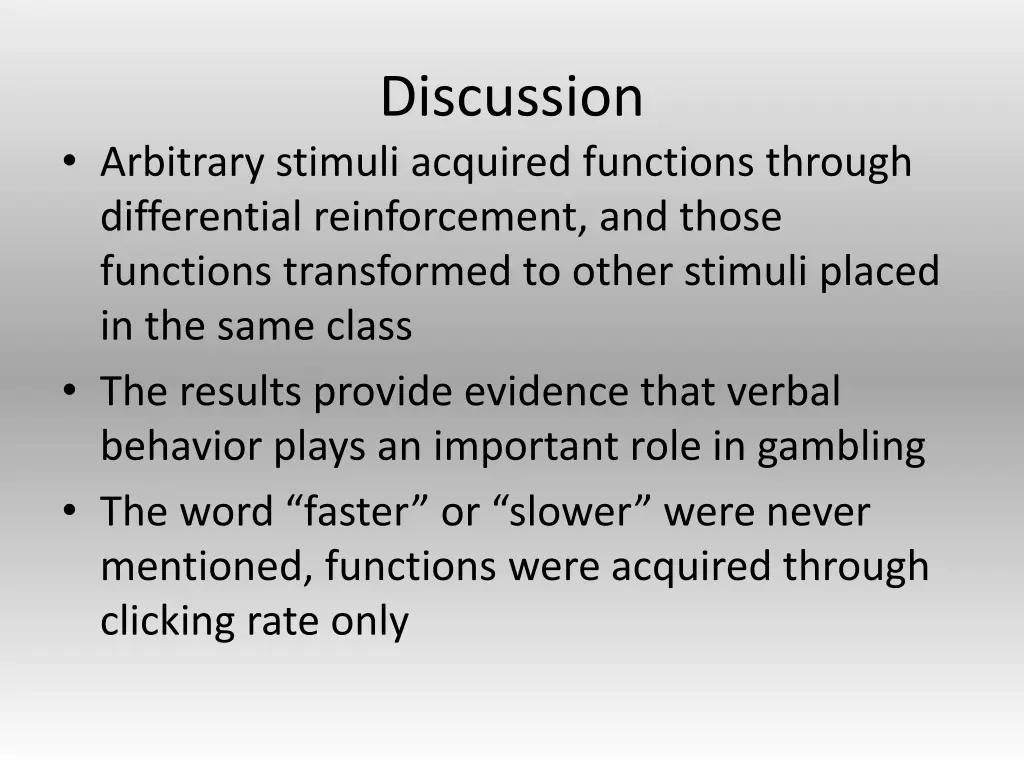 Discussion

• Arbitrary stimuli acquired functions through differential reinforcement, and those functions transformed to other stimuli placed in the same class
• The results provide evidence that verbal behavior plays an important role in gambling
• The word “faster” or “slower” were never mentioned, functions were acquired through clicking rate only